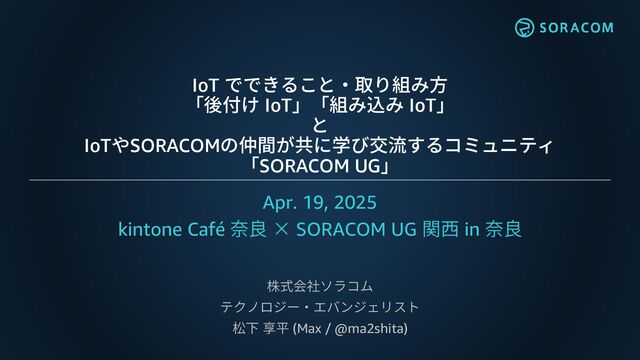 SORACOM

IoT でできること・取り組み方
「後付け IoT」「組み込み IoT」
と
IoTやSORACOMの仲間が共に学び交流するコミュニティ
「SORACOM UG」

Apr. 19, 2025
kintone Café 奈良 × SORACOM UG 関西 in 奈良

株式会社ソラコム
テクノロジー・エバンジェリスト
松下 享平 (Max / @ma2shita)